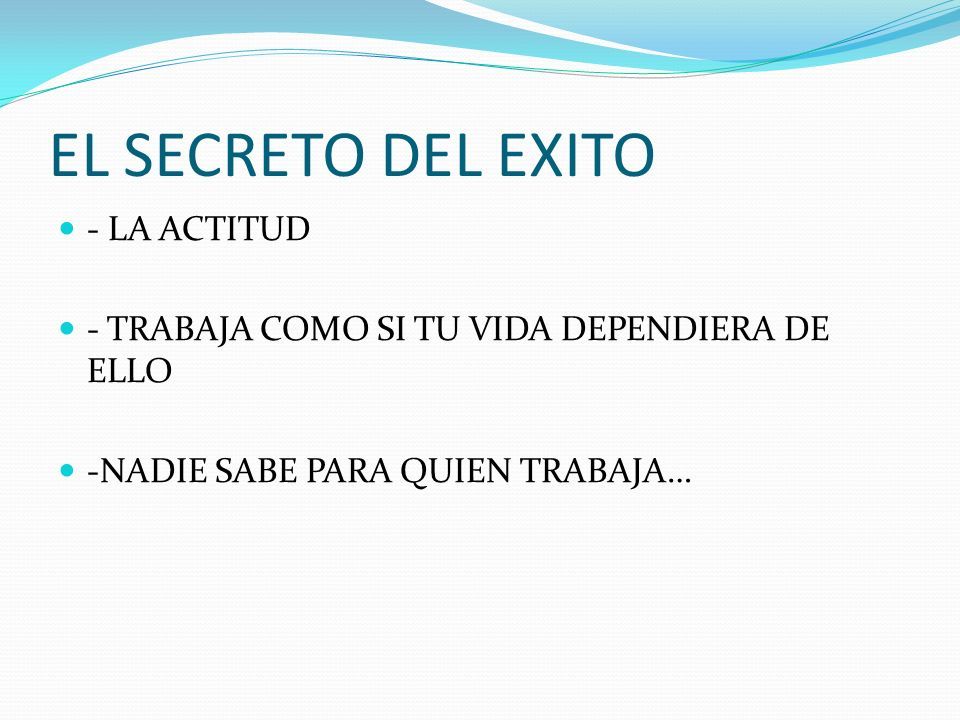 EL SECRETO DEL EXITO

- LA ACTITUD

- TRABAJA COMO SI TU VIDA DEPENDIERA DE ELLO

-NADIE SABE PARA QUIEN TRABAJA…